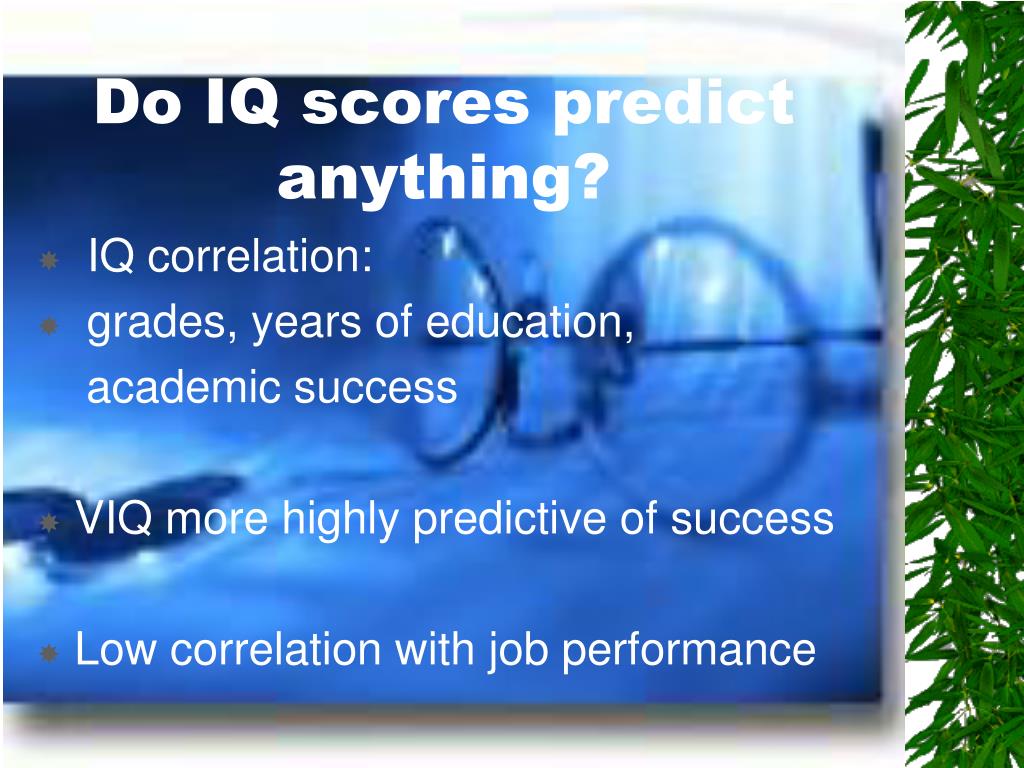 Do IQ scores predict anything?

IQ correlation:

grades, years of education, academic success

VIQ more highly predictive of success

Low correlation with job performance